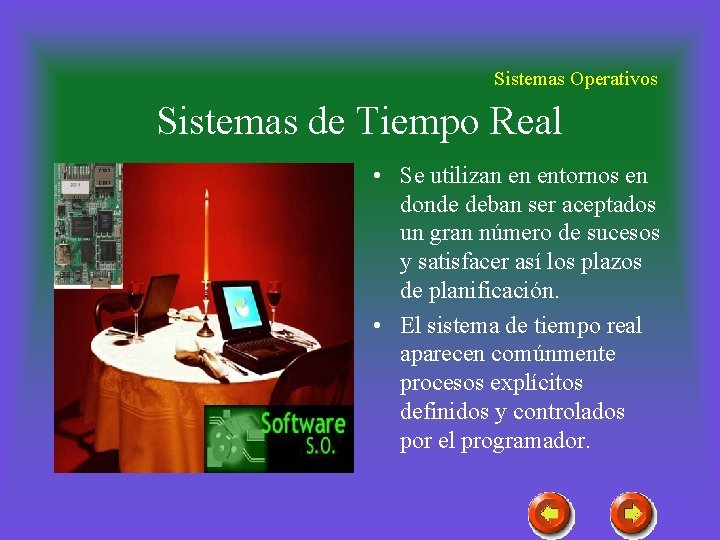 Sistemas Operativos

Sistemas de Tiempo Real

Software S.O.

• Se utilizan en entornos en donde deban ser aceptados un gran número de sucesos y satisfacer así los plazos de planificación.

• El sistema de tiempo real aparecen comúnmente procesos explícitos definidos y controlados por el programador.